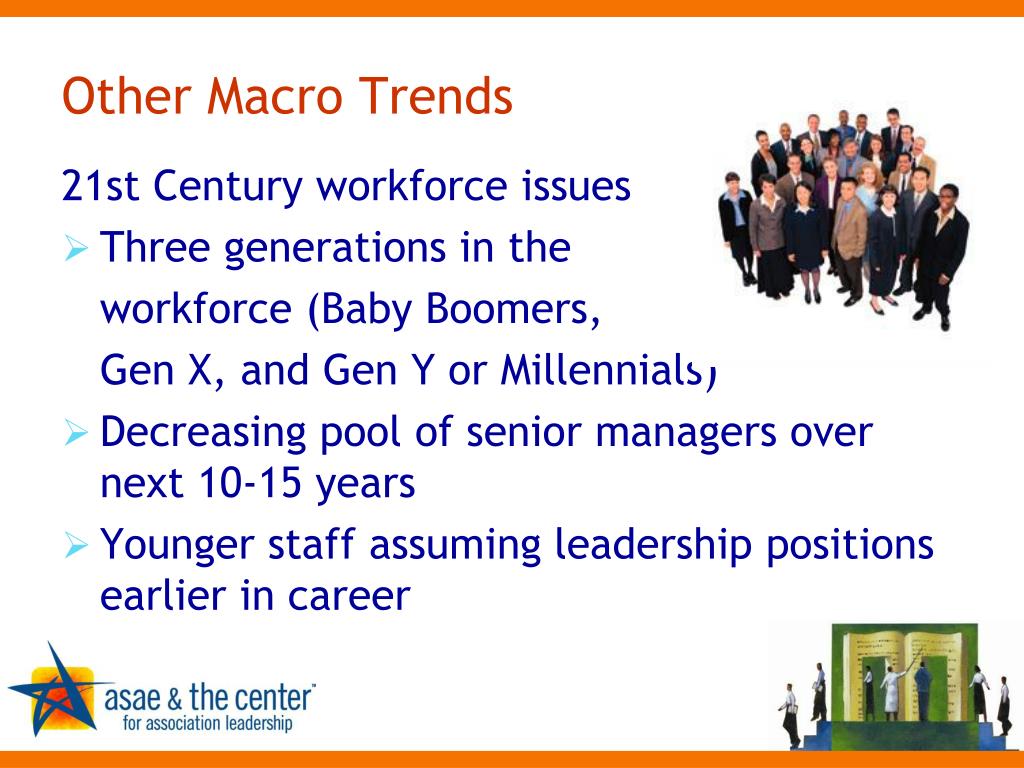 Other Macro Trends

21st Century workforce issues

➢ Three generations in the workforce (Baby Boomers, Gen X, and Gen Y or Millennials)

➢ Decreasing pool of senior managers over next 10-15 years

➢ Younger staff assuming leadership positions earlier in career

asae & the center™
for association leadership